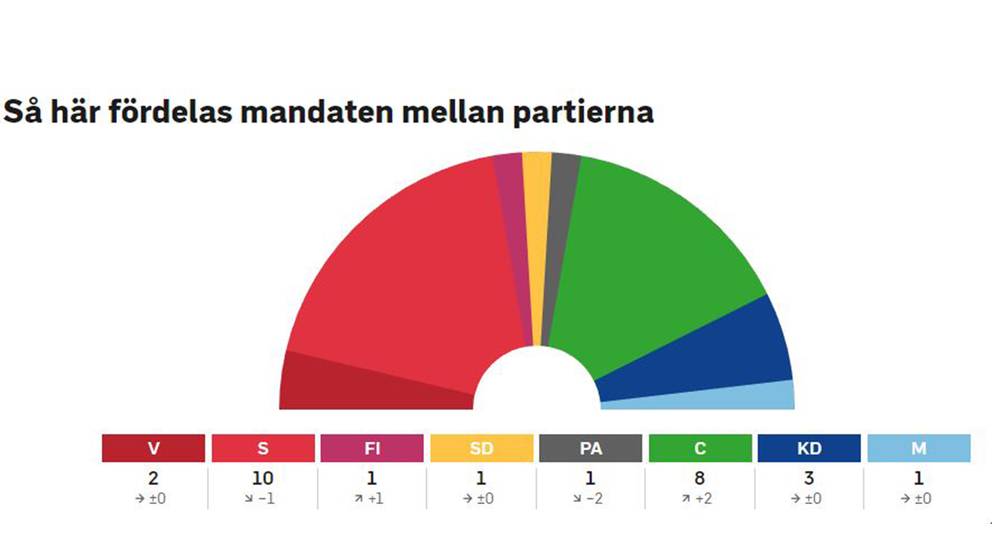 Så här fördelas mandaten mellan partierna

| V | S | FI | SD | PA | C | KD | M |
|---|---|---|---|---|---|---|---|
| 2 | 10 | 1 | 1 | 1 | 8 | 3 | 1 |
| → ±0 | ↘ −1 | ↗ +1 | → ±0 | ↘ −2 | ↗ +2 | → ±0 | → ±0 |